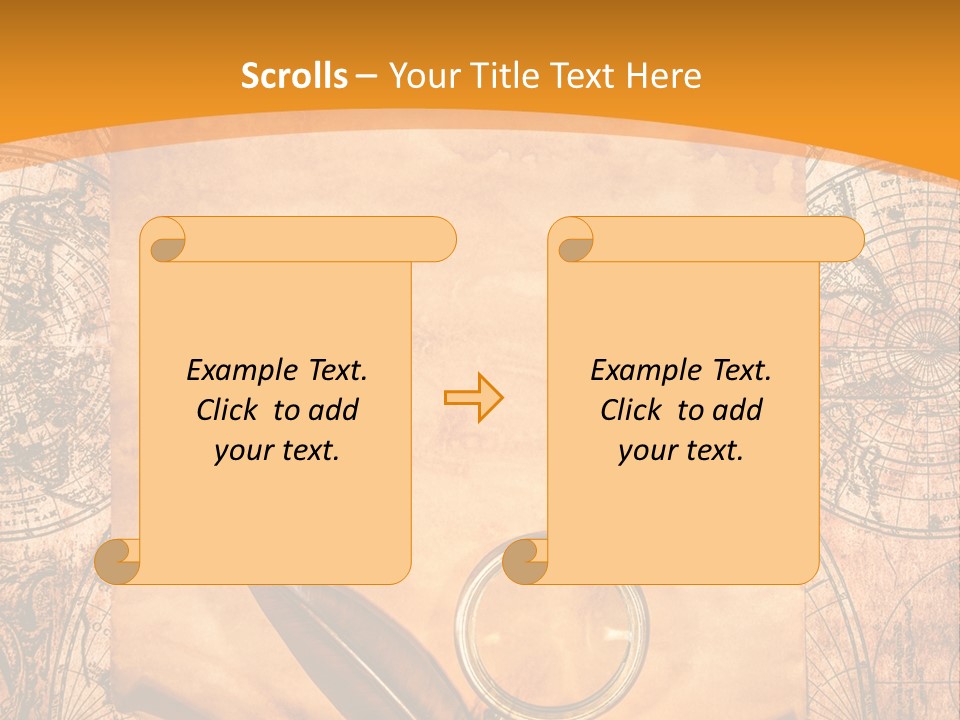 Scrolls – Your Title Text Here

Example Text. Click to add your text.

Example Text. Click to add your text.